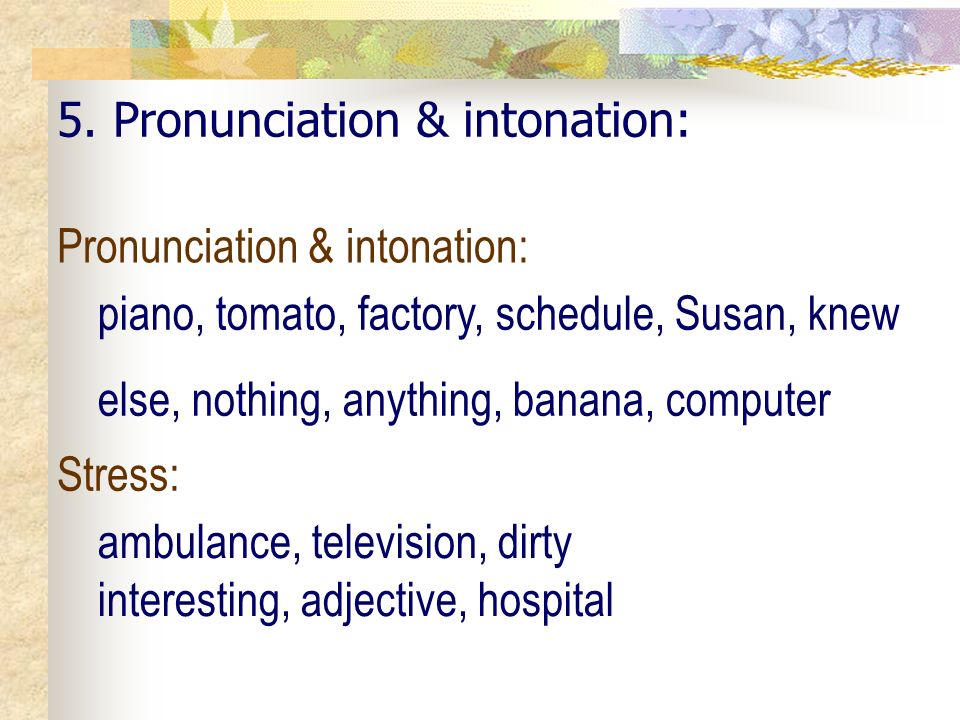 5. Pronunciation & intonation:

Pronunciation & intonation:

piano, tomato, factory, schedule, Susan, knew

else, nothing, anything, banana, computer

Stress:

ambulance, television, dirty
interesting, adjective, hospital